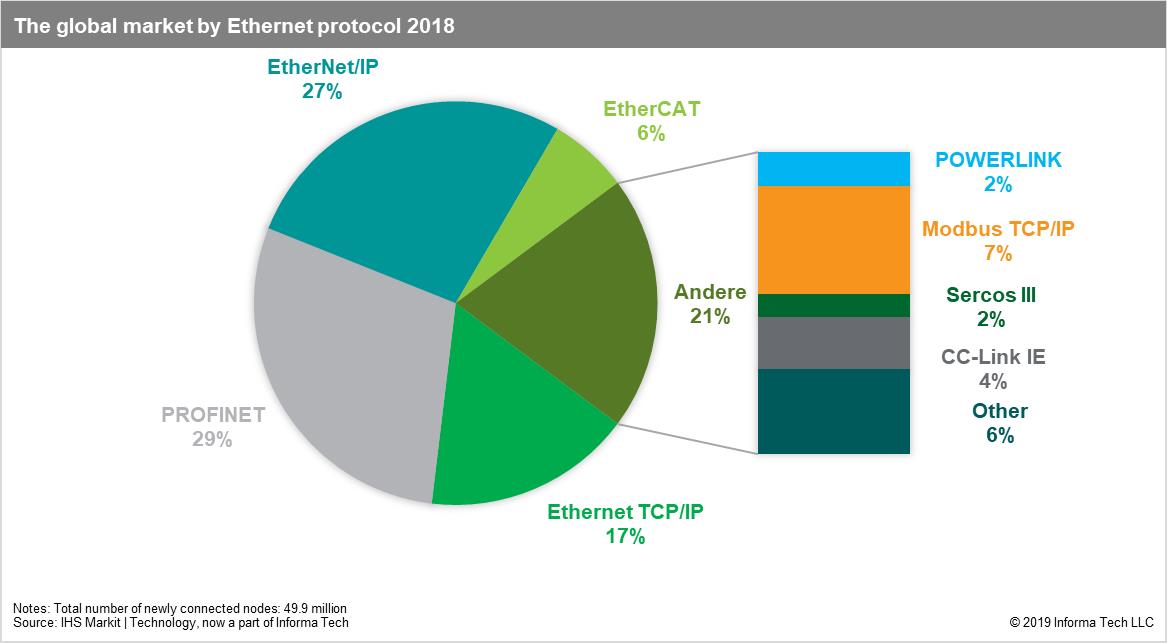 The global market by Ethernet protocol 2018

EtherNet/IP
27%

EtherCAT
6%

Andere
21%

PROFINET
29%

Ethernet TCP/IP
17%

POWERLINK
2%

Modbus TCP/IP
7%

Sercos III
2%

CC-Link IE
4%

Other
6%

Notes: Total number of newly connected nodes: 49.9 million
Source: IHS Markit | Technology, now a part of Informa Tech

© 2019 Informa Tech LLC